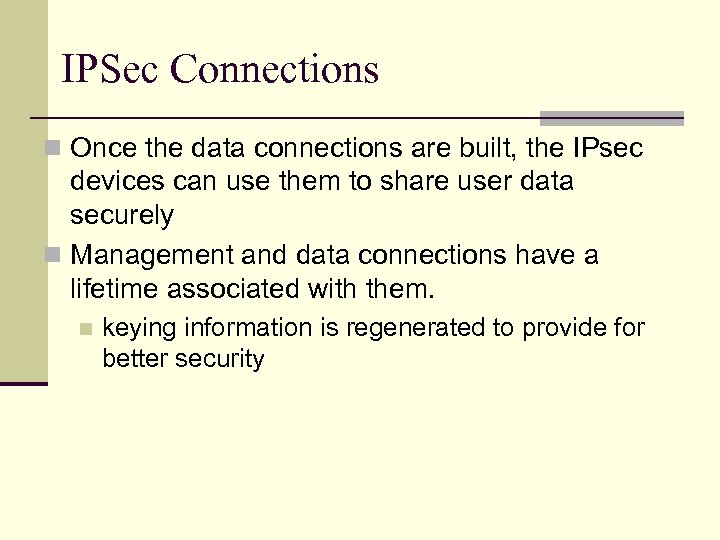 IPSec Connections

Once the data connections are built, the IPsec devices can use them to share user data securely

Management and data connections have a lifetime associated with them.

keying information is regenerated to provide for better security